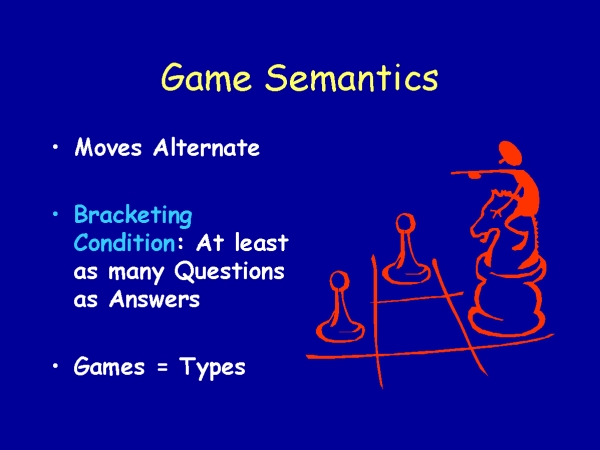 Game Semantics

• Moves Alternate

• Bracketing Condition: At least as many Questions as Answers

• Games = Types